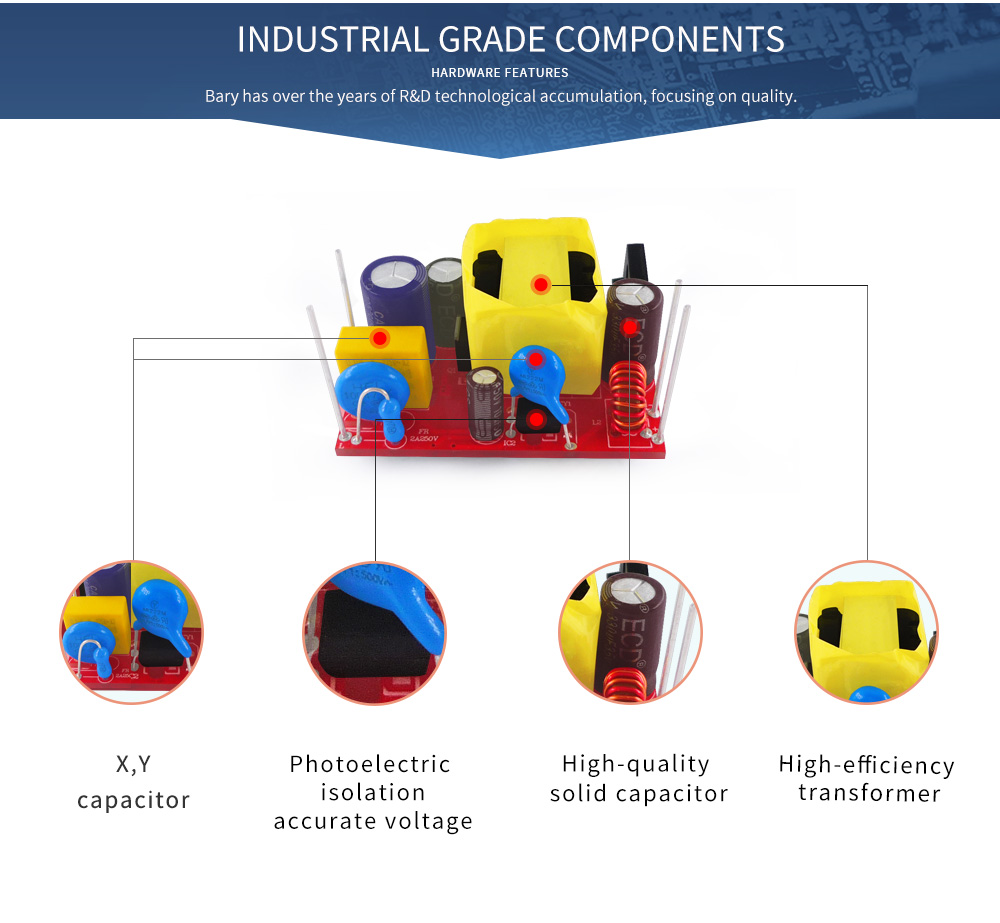 INDUSTRIAL GRADE COMPONENTS
HARDWARE FEATURES
Bary has over the years of R&D technological accumulation, focusing on quality.

X,Y
capacitor

Photoelectric
isolation
accurate voltage

High-quality
solid capacitor

High-efficiency
transformer